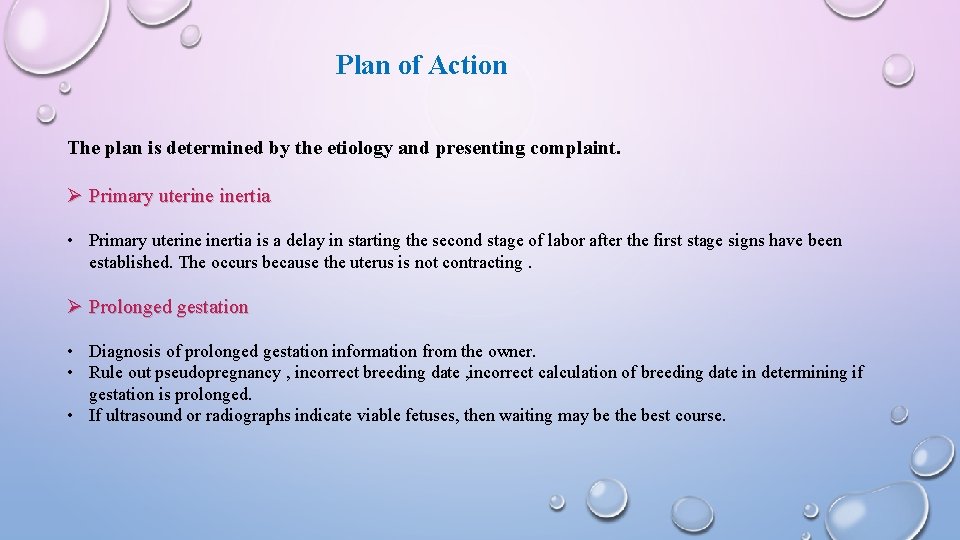 Plan of Action

The plan is determined by the etiology and presenting complaint.

➢ Primary uterine inertia

• Primary uterine inertia is a delay in starting the second stage of labor after the first stage signs have been established. The occurs because the uterus is not contracting .

➢ Prolonged gestation

• Diagnosis of prolonged gestation information from the owner.
• Rule out pseudopregnancy , incorrect breeding date ,incorrect calculation of breeding date in determining if gestation is prolonged.
• If ultrasound or radiographs indicate viable fetuses, then waiting may be the best course.